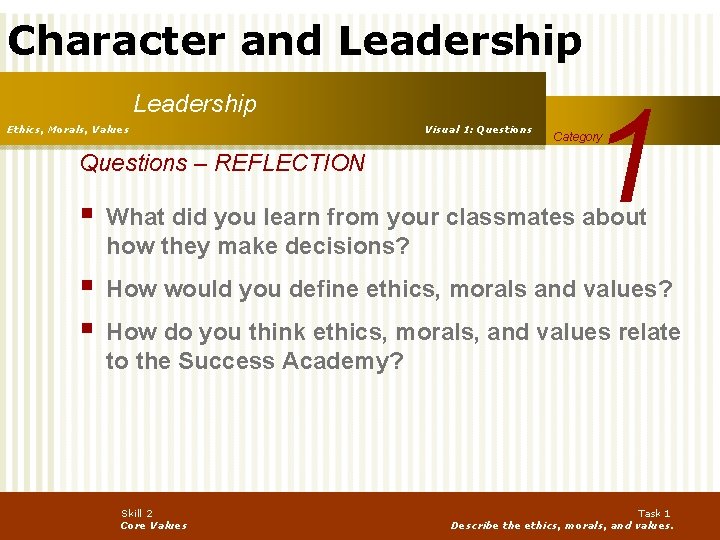 Character and Leadership

Leadership

Ethics, Morals, Values

Visual 1: Questions

Category 1

Questions – REFLECTION

▪ What did you learn from your classmates about how they make decisions?

▪ How would you define ethics, morals and values?

▪ How do you think ethics, morals, and values relate to the Success Academy?

Skill 2
Core Values

Task 1
Describe the ethics, morals, and values.